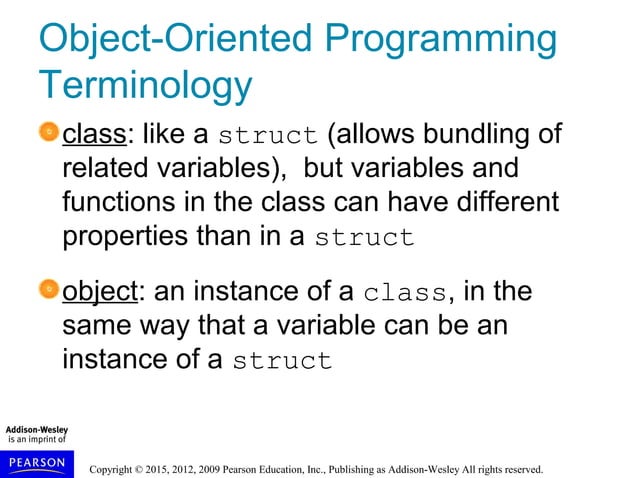 Object-Oriented Programming Terminology

class: like a struct (allows bundling of related variables), but variables and functions in the class can have different properties than in a struct

object: an instance of a class, in the same way that a variable can be an instance of a struct

Addison-Wesley
is an imprint of
PEARSON

Copyright © 2015, 2012, 2009 Pearson Education, Inc., Publishing as Addison-Wesley All rights reserved.